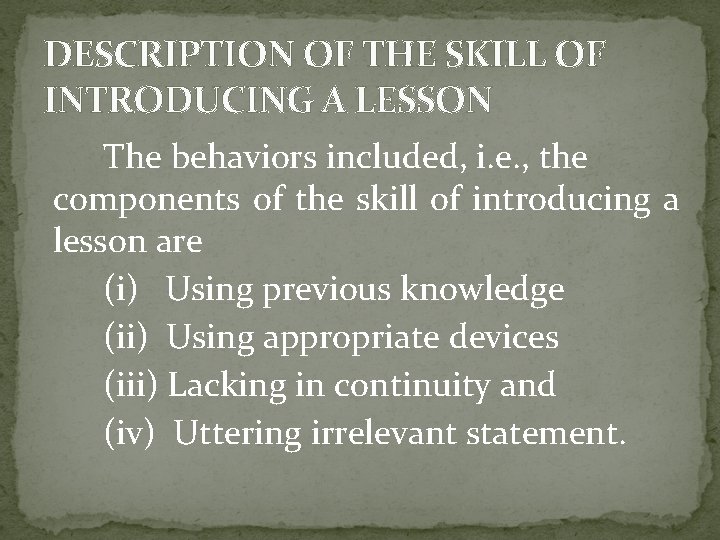 DESCRIPTION OF THE SKILL OF INTRODUCING A LESSON

The behaviors included, i.e., the components of the skill of introducing a lesson are

(i) Using previous knowledge
(ii) Using appropriate devices
(iii) Lacking in continuity and
(iv) Uttering irrelevant statement.